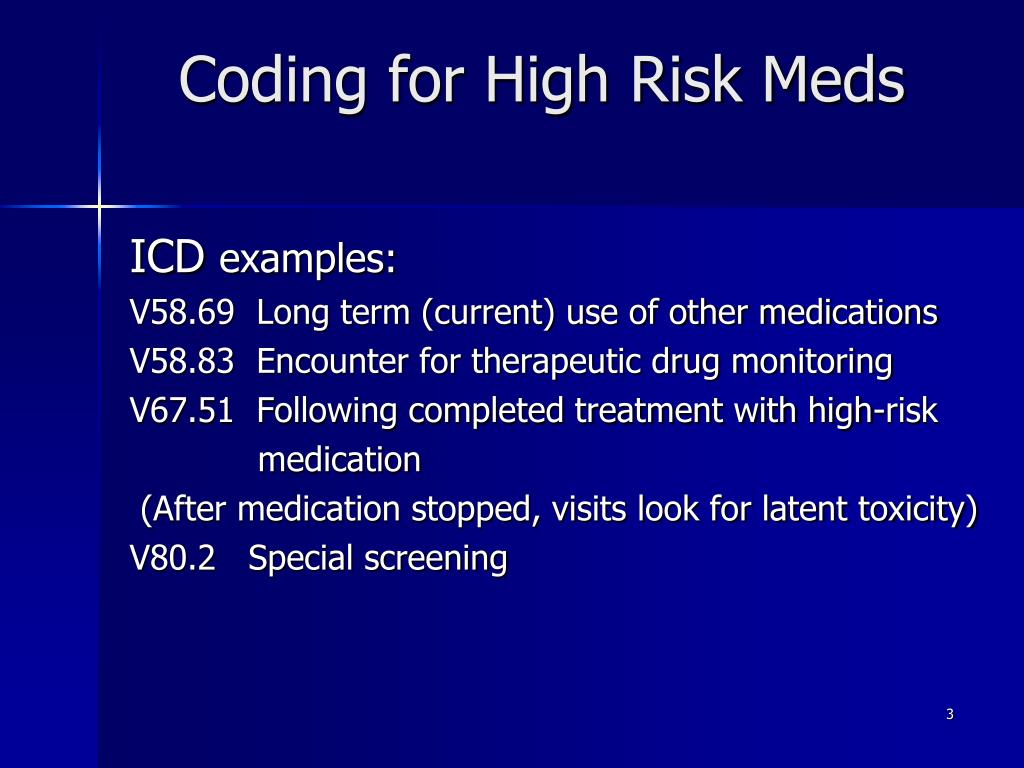 Coding for High Risk Meds

ICD examples:
V58.69 Long term (current) use of other medications
V58.83 Encounter for therapeutic drug monitoring
V67.51 Following completed treatment with high-risk medication
(After medication stopped, visits look for latent toxicity)
V80.2 Special screening

3